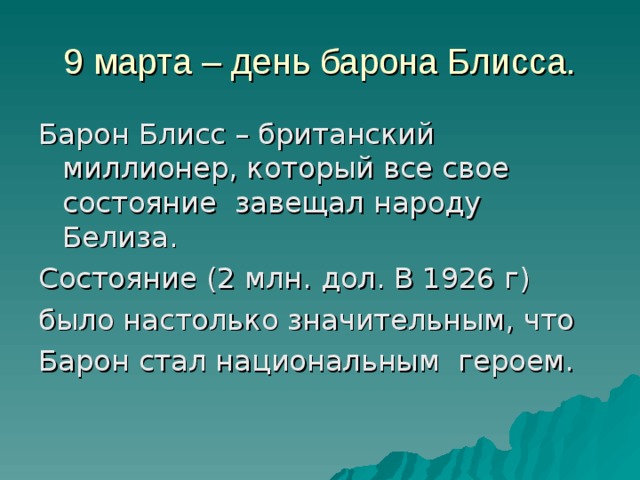 9 марта – день барона Блисса.

Барон Блисс – британский миллионер, который все свое состояние завещал народу Белиза.

Состояние (2 млн. дол. В 1926 г) было настолько значительным, что Барон стал национальным героем.